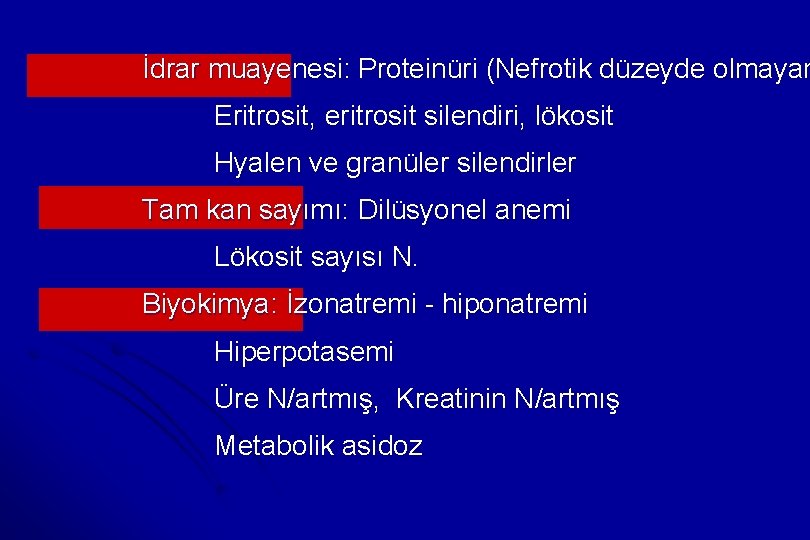 İdrar muayenesi: Proteinüri (Nefrotik düzeyde olmayan

Eritrosit, eritrosit silendiri, lökosit

Hyalen ve granüler silendirler

Tam kan sayımı: Dilüsyonel anemi

Lökosit sayısı N.

Biyokimya: İzonatremi - hiponatremi

Hiperpotasemi

Üre N/artmış, Kreatinin N/artmış

Metabolik asidoz